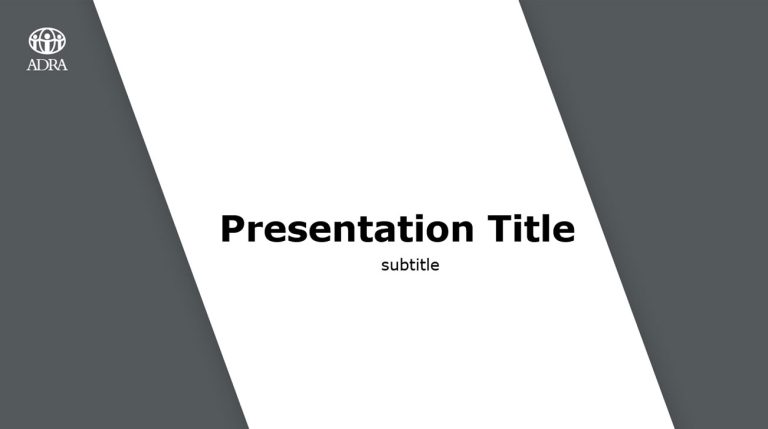 ADRA

Presentation Title

subtitle